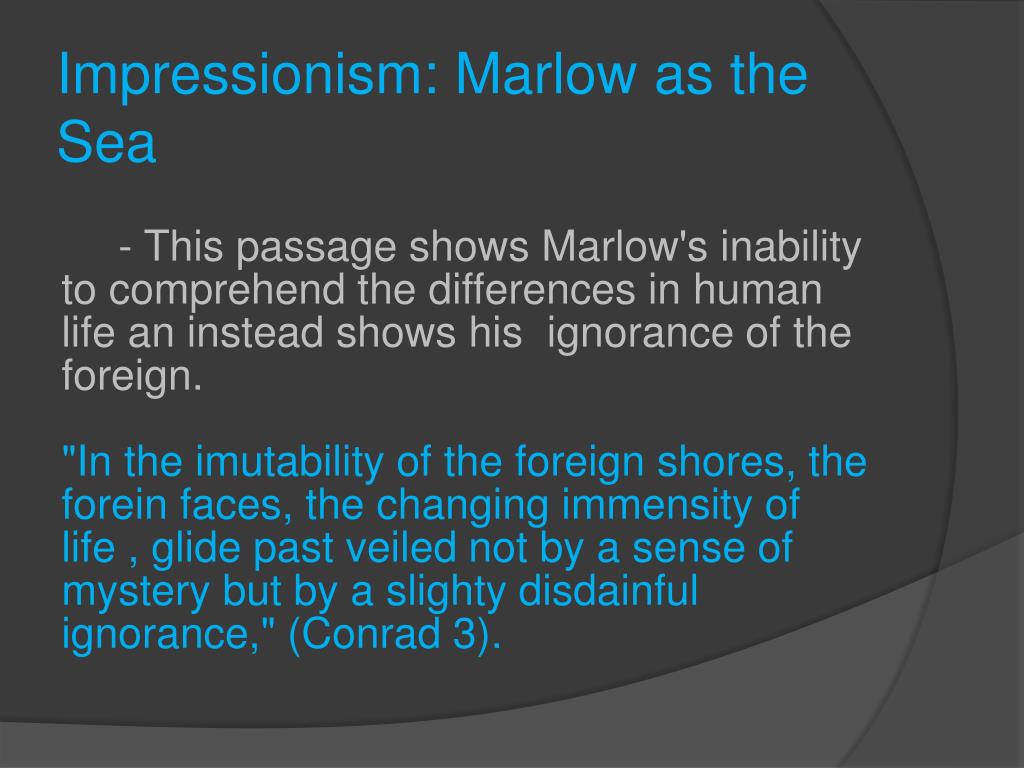 Impressionism: Marlow as the Sea

- This passage shows Marlow's inability to comprehend the differences in human life an instead shows his ignorance of the foreign.

"In the imutability of the foreign shores, the forein faces, the changing immensity of life , glide past veiled not by a sense of mystery but by a slighty disdainful ignorance," (Conrad 3).